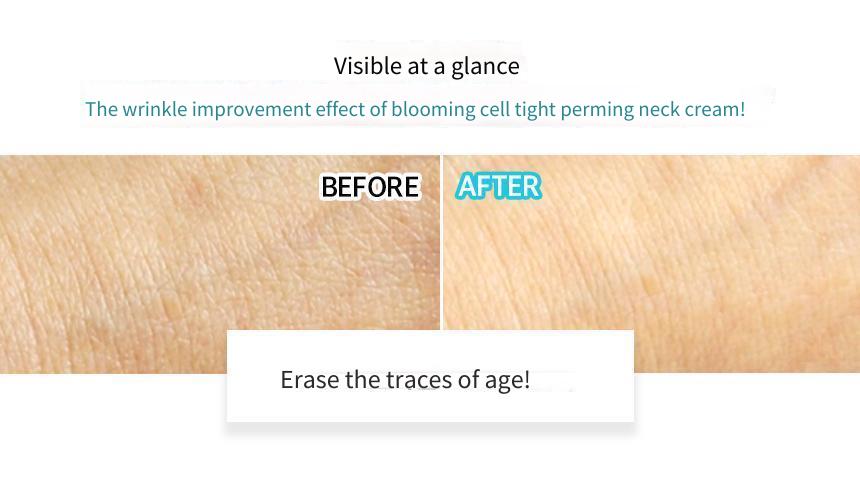 Visible at a glance

The wrinkle improvement effect of blooming cell tight perming neck cream!

BEFORE

AFTER

Erase the traces of age!